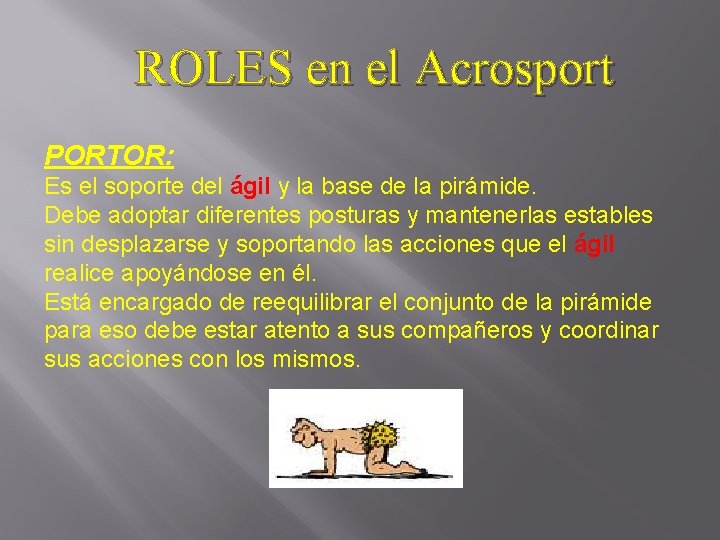 ROLES en el Acrosport

PORTOR:
Es el soporte del ágil y la base de la pirámide.
Debe adoptar diferentes posturas y mantenerlas estables sin desplazarse y soportando las acciones que el ágil realice apoyándose en él.
Está encargado de reequilibrar el conjunto de la pirámide para eso debe estar atento a sus compañeros y coordinar sus acciones con los mismos.